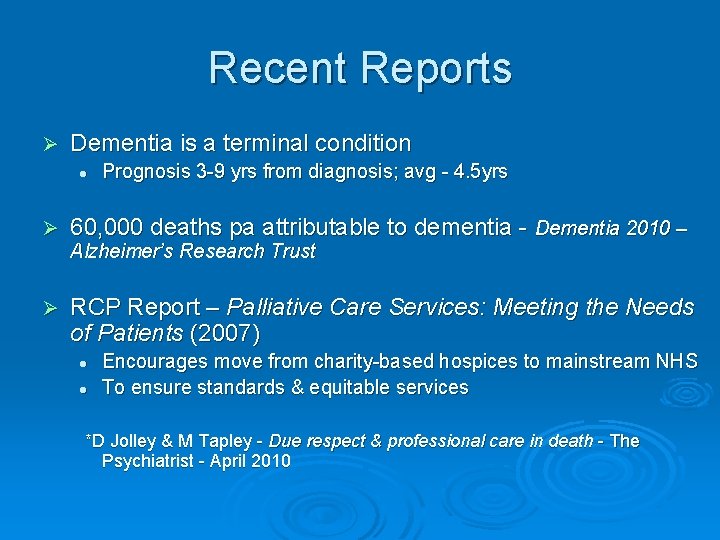 Recent Reports

➢ Dementia is a terminal condition
• Prognosis 3-9 yrs from diagnosis; avg - 4.5yrs

➢ 60,000 deaths pa attributable to dementia - Dementia 2010 – Alzheimer's Research Trust

➢ RCP Report – Palliative Care Services: Meeting the Needs of Patients (2007)
• Encourages move from charity-based hospices to mainstream NHS
• To ensure standards & equitable services

*D Jolley & M Tapley - Due respect & professional care in death - The Psychiatrist - April 2010